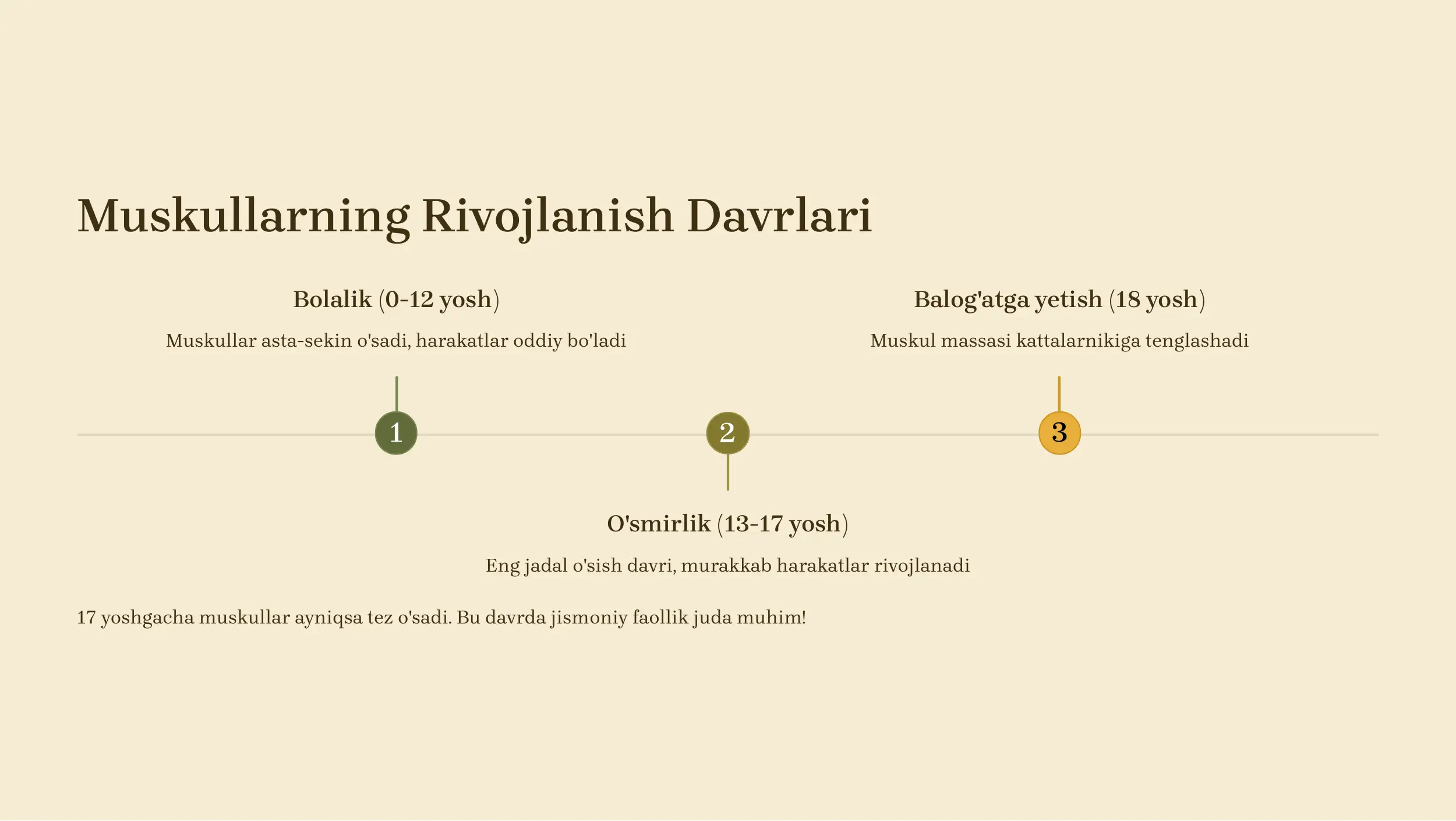 Muskullarning Rivojlanish Davrlari

Bolalik (0-12 yosh)

Muskullar asta-sekin o'sadi, harakatlar oddiy bo'ladi

Balog'atga yetish (18 yosh)

Muskul massasi kattalarnikiga tenglashadi

1

2

3

O'smirlik (13-17 yosh)

Eng jadal o'sish davri, murakkab harakatlar rivojlanadi

17 yoshgacha muskullar ayniqsa tez o'sadi. Bu davrda jismoniy faollik juda muhim!